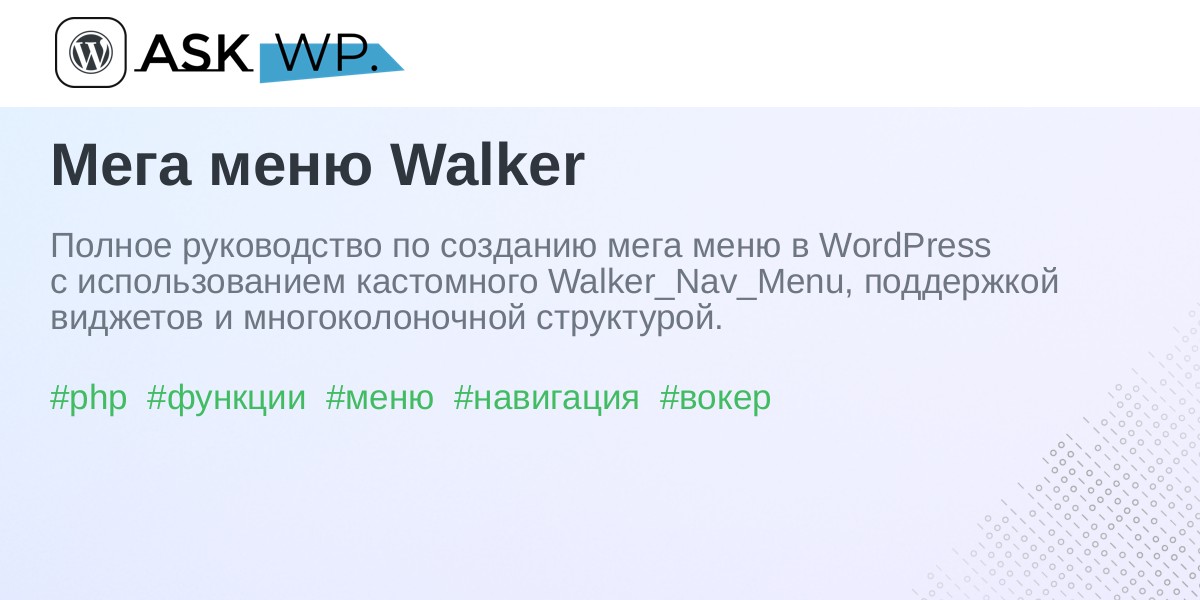 ASK WP.

Мега меню Walker

Полное руководство по созданию мега меню в WordPress с использованием кастомного Walker_Nav_Menu, поддержкой виджетов и многоколоночной структурой.

#php #функции #меню #навигация #вокер